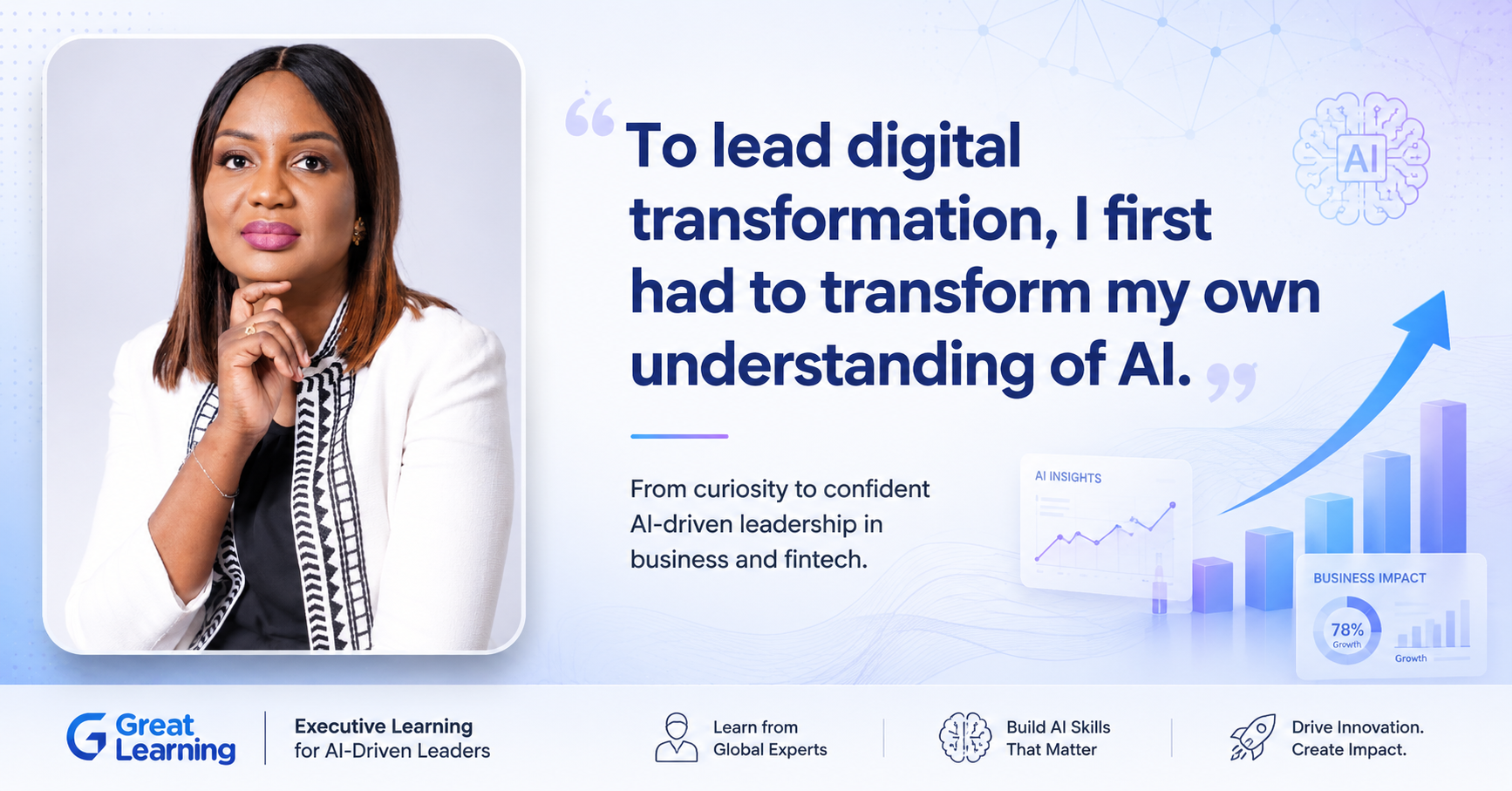 “To lead digital transformation, I first had to transform my own understanding of AI.”

From curiosity to confident AI-driven leadership in business and fintech.

AI

AI INSIGHTS

BUSINESS IMPACT

78%
Growth

Growth

Great Learning

Executive Learning for AI-Driven Leaders

Learn from Global Experts

Build AI Skills That Matter

Drive Innovation. Create Impact.